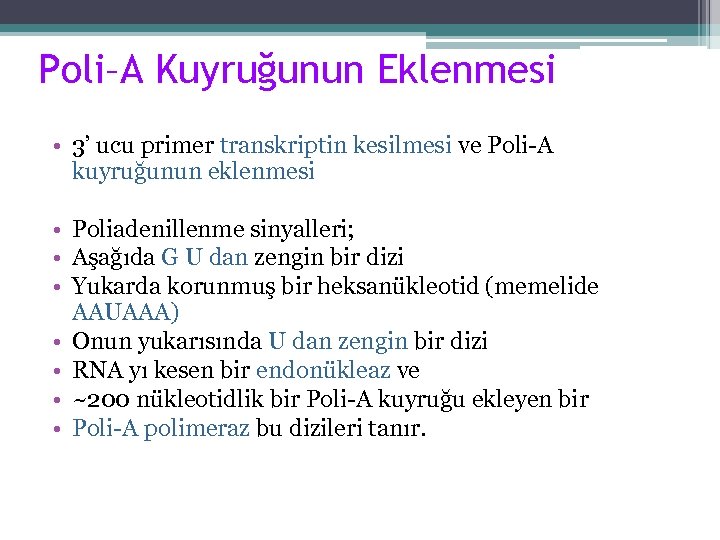 Poli–A Kuyruğunun Eklenmesi

• 3' ucu primer transkriptin kesilmesi ve Poli-A kuyruğunun eklenmesi

• Poliadenillenme sinyalleri;
• Aşağıda G U dan zengin bir dizi
• Yukarda korunmuş bir heksanükleotid (memelide AAUAAA)
• Onun yukarısında U dan zengin bir dizi
• RNA yı kesen bir endonükleaz ve
• ~200 nükleotidlik bir Poli-A kuyruğu ekleyen bir
• Poli-A polimeraz bu dizileri tanır.